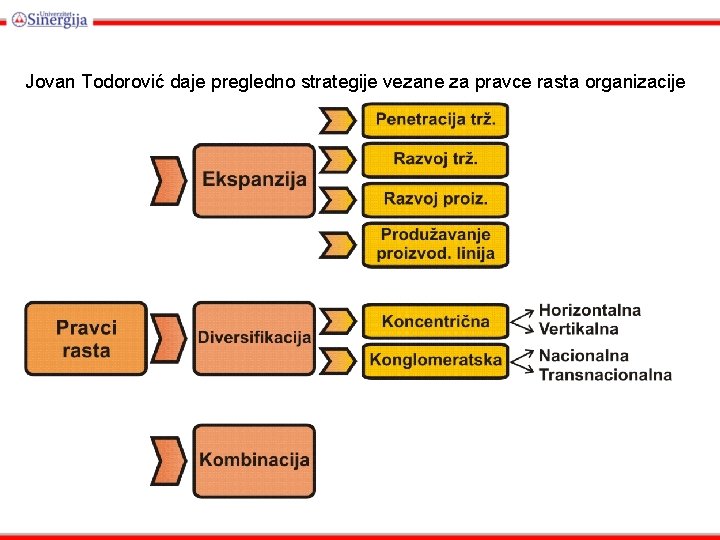 Univerzitet Sinergija

Jovan Todorović daje pregledno strategije vezane za pravce rasta organizacije

Pravci rasta

Ekspanzija

Penetracija trž.

Razvoj trž.

Razvoj proiz.

Produžavanje proizvod. linija

Diversifikacija

Koncentrična

Horizontalna
Vertikalna

Konglomeratska

Nacionalna
Transnacionalna

Kombinacija